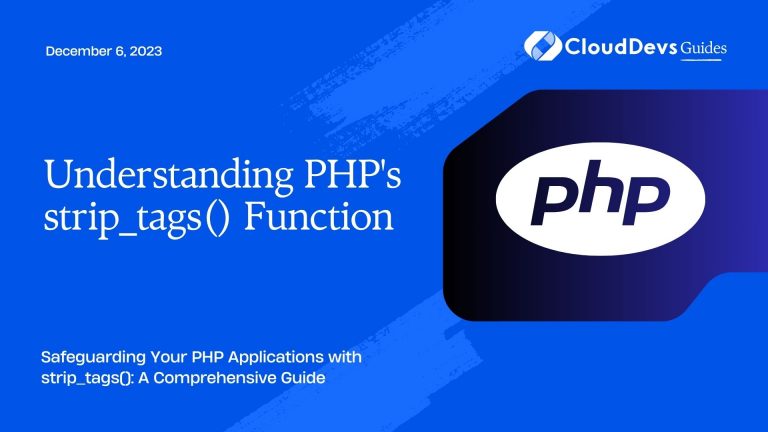 December 6, 2023

CloudDevs Guides

Understanding PHP's strip_tags() Function

php

Safeguarding Your PHP Applications with strip_tags(): A Comprehensive Guide